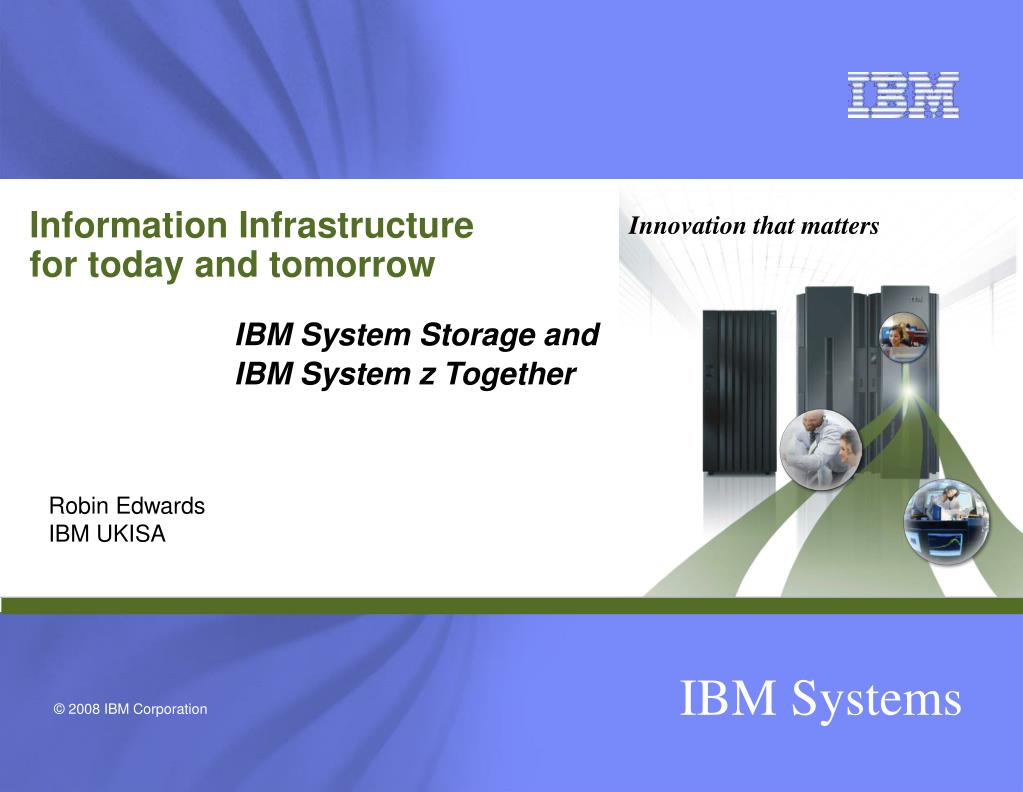 IBM

Information Infrastructure for today and tomorrow

Innovation that matters

IBM System Storage and IBM System z Together

Robin Edwards
IBM UKISA

© 2008 IBM Corporation

IBM Systems